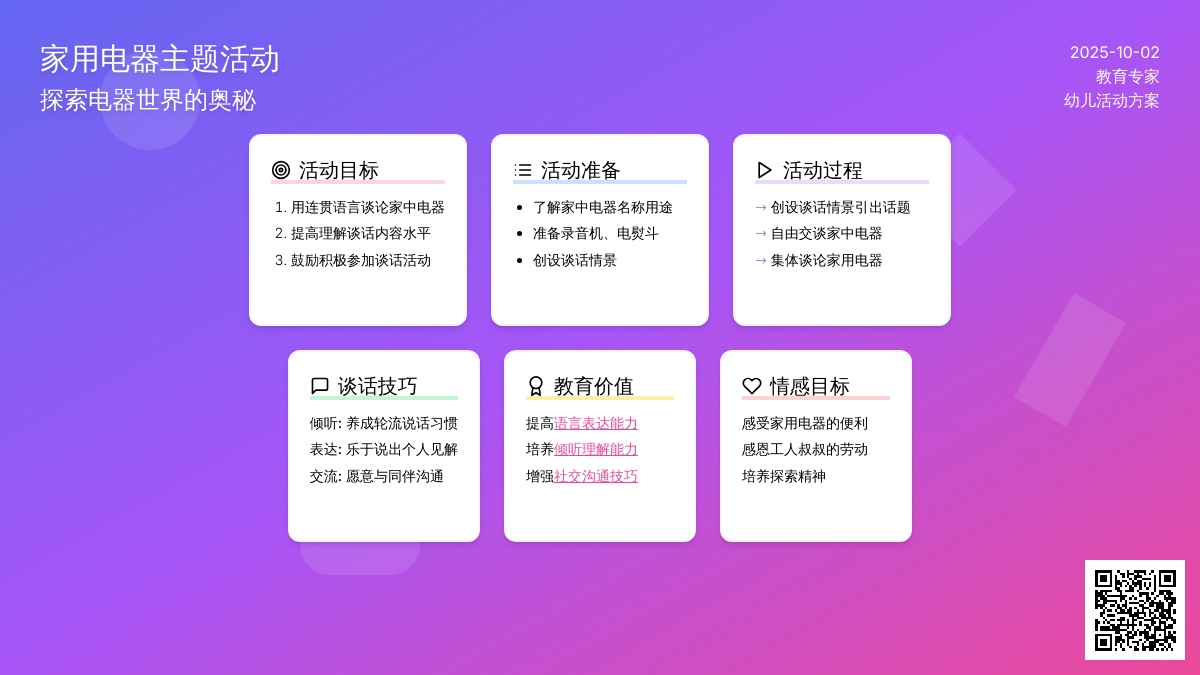 家用电器主题活动
探索电器世界的奥秘

2025-10-02
教育专家
幼儿活动方案

活动目标
1. 用连贯语言谈论家中电器
2. 提高理解谈话内容水平
3. 鼓励积极参加谈话活动

活动准备
• 了解家中电器名称用途
• 准备录音机、电熨斗
• 创设谈话情景

活动过程
→ 创设谈话情景引出话题
→ 自由交谈家中电器
→ 集体谈论家用电器

谈话技巧
倾听: 养成轮流说话习惯
表达: 乐于说出个人见解
交流: 愿意与同伴沟通

教育价值
提高语言表达能力
培养倾听理解能力
增强社交沟通技巧

情感目标
感受家用电器的便利
感恩工人叔叔的劳动
培养探索精神